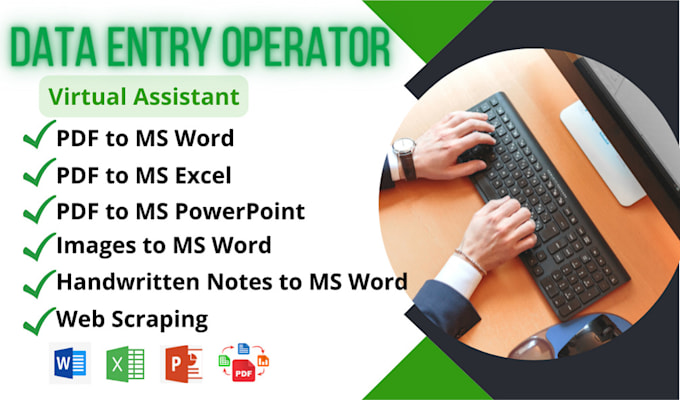 DATA ENTRY OPERATOR

Virtual Assistant

PDF to MS Word
PDF to MS Excel
PDF to MS PowerPoint
Images to MS Word
Handwritten Notes to MS Word
Web Scraping

W X P PDF